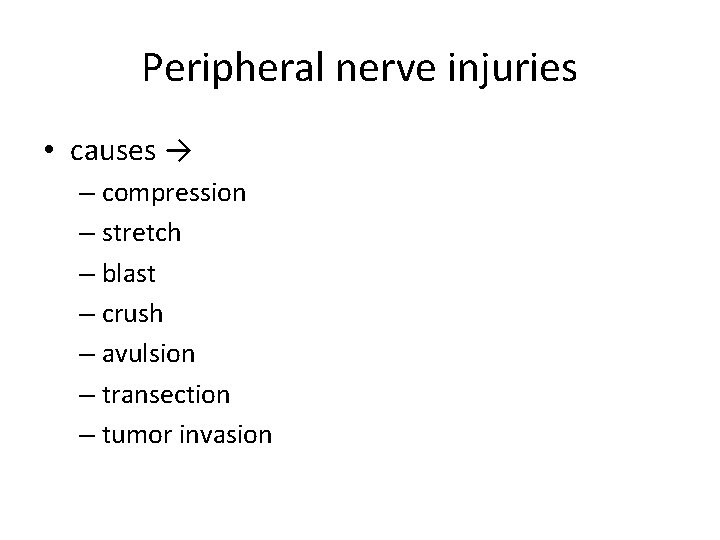 Peripheral nerve injuries

• causes →
– compression
– stretch
– blast
– crush
– avulsion
– transection
– tumor invasion